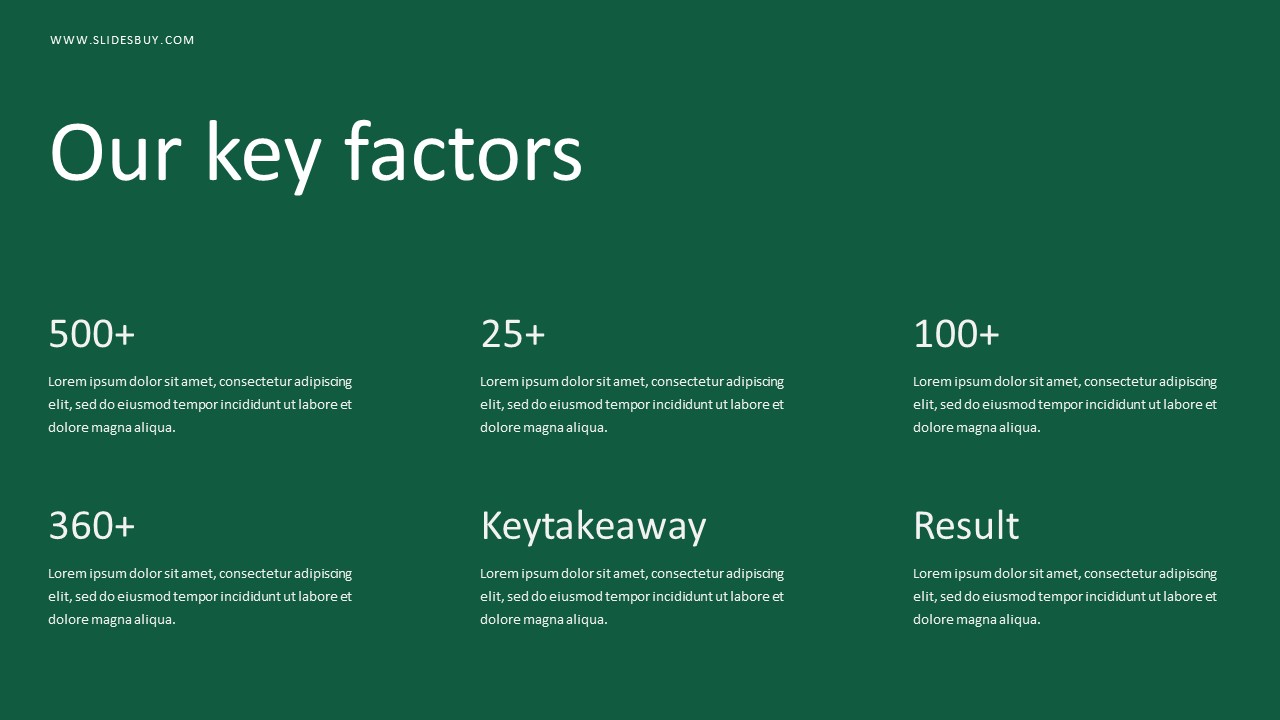 WWW.SLIDESBUY.COM

Our key factors

500+

Lorem ipsum dolor sit amet, consectetur adipiscing elit, sed do eiusmod tempor incididunt ut labore et dolore magna aliqua.

25+

Lorem ipsum dolor sit amet, consectetur adipiscing elit, sed do eiusmod tempor incididunt ut labore et dolore magna aliqua.

100+

Lorem ipsum dolor sit amet, consectetur adipiscing elit, sed do eiusmod tempor incididunt ut labore et dolore magna aliqua.

360+

Lorem ipsum dolor sit amet, consectetur adipiscing elit, sed do eiusmod tempor incididunt ut labore et dolore magna aliqua.

Keytakeaway

Lorem ipsum dolor sit amet, consectetur adipiscing elit, sed do eiusmod tempor incididunt ut labore et dolore magna aliqua.

Result

Lorem ipsum dolor sit amet, consectetur adipiscing elit, sed do eiusmod tempor incididunt ut labore et dolore magna aliqua.